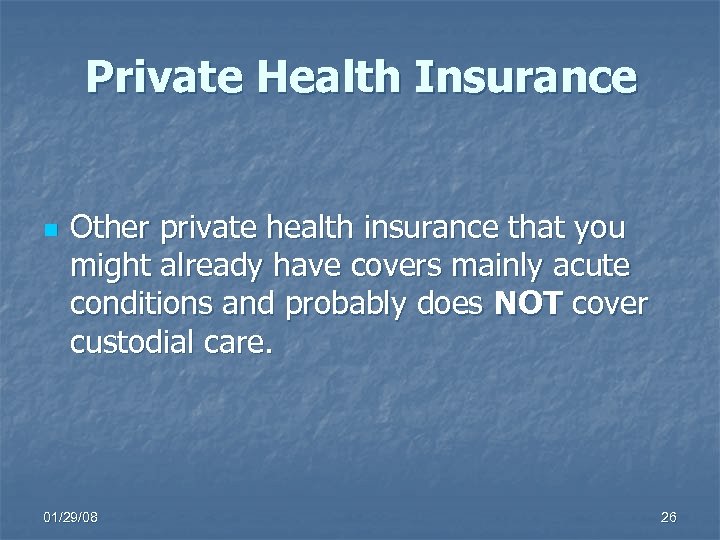 Private Health Insurance

Other private health insurance that you might already have covers mainly acute conditions and probably does NOT cover custodial care.

01/29/08

26